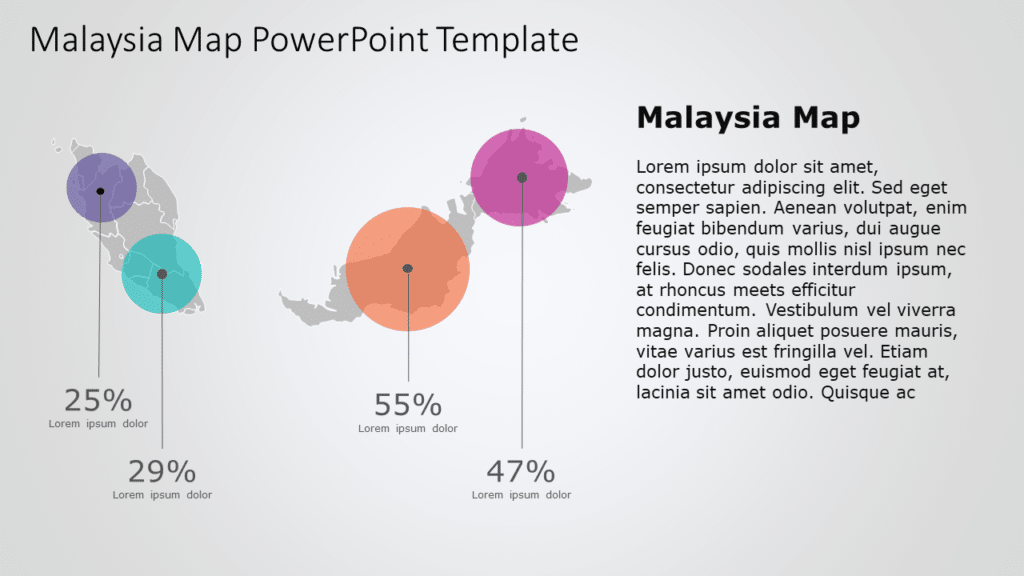 Malaysia Map PowerPoint Template

25%
Lorem ipsum dolor

29%
Lorem ipsum dolor

55%
Lorem ipsum dolor

47%
Lorem ipsum dolor

Malaysia Map

Lorem ipsum dolor sit amet, consectetur adipiscing elit. Sed eget semper sapien. Aenean volutpat, enim feugiat bibendum varius, dui augue cursus odio, quis mollis nisl ipsum nec felis. Donec sodales interdum ipsum, at rhoncus meets efficitur condimentum. Vestibulum vel viverra magna. Proin aliquet posuere mauris, vitae varius est fringilla vel. Etiam dolor justo, euismod eget feugiat at, lacinia sit amet odio. Quisque ac